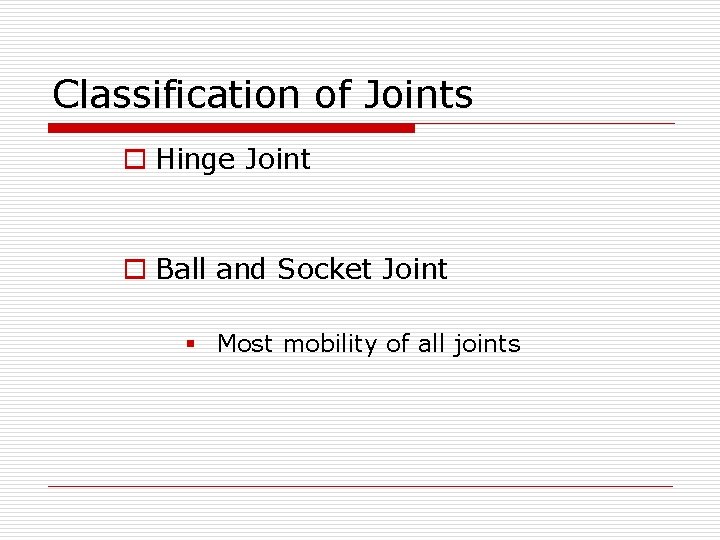 Classification of Joints

Hinge Joint

Ball and Socket Joint

Most mobility of all joints